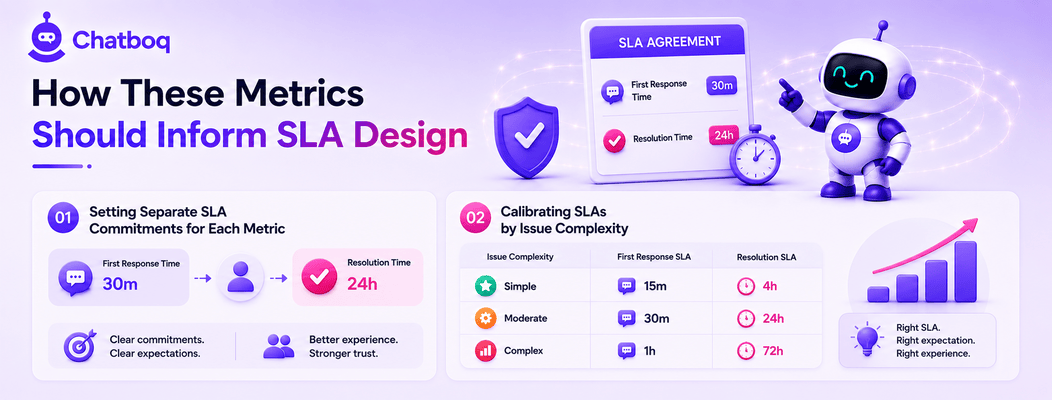 Chatboq

How These Metrics Should Inform SLA Design

SLA AGREEMENT

First Response Time 30m

Resolution Time 24h

01 Setting Separate SLA Commitments for Each Metric

First Response Time 30m

Resolution Time 24h

Clear commitments. Clear expectations.

Better experience. Stronger trust.

02 Calibrating SLAs by Issue Complexity

| Issue Complexity | First Response SLA | Resolution SLA |
|---|---|---|
| Simple | 15m | 4h |
| Moderate | 30m | 24h |
| Complex | 1h | 72h |

Right SLA. Right expectation. Right experience.